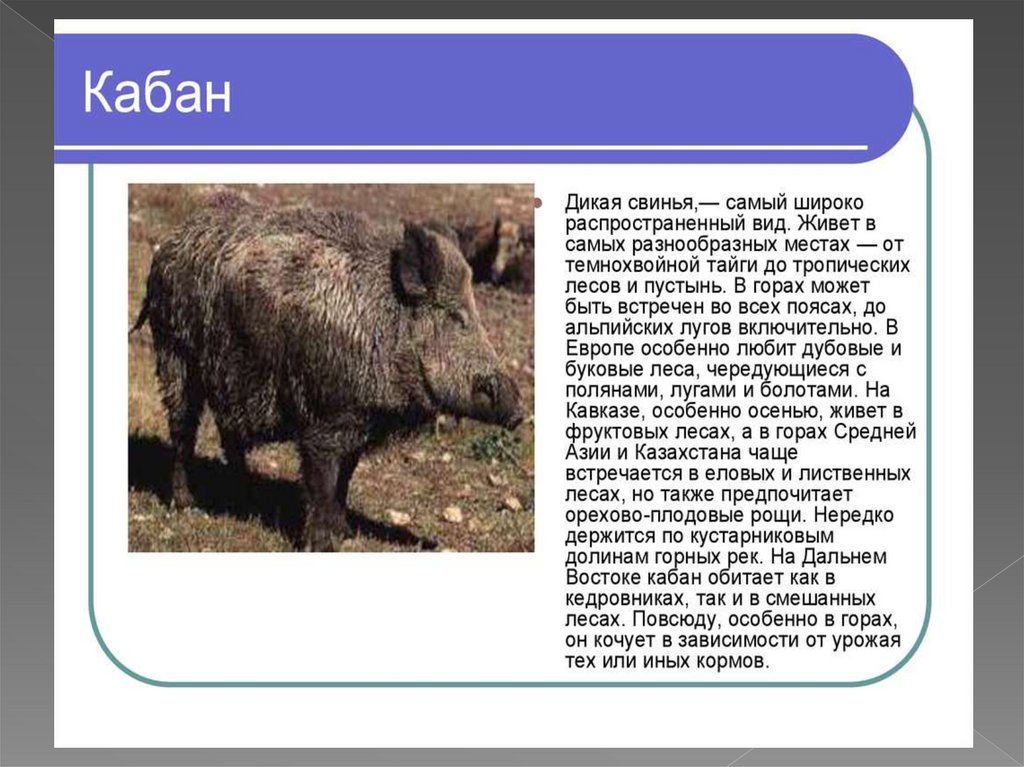 Кабан

Дикая свинья,— самый широко распространенный вид. Живет в самых разнообразных местах — от темнохвойной тайги до тропических лесов и пустынь. В горах может быть встречен во всех поясах, до альпийских лугов включительно. В Европе особенно любит дубовые и буковые леса, чередующиеся с полянами, лугами и болотами. На Кавказе, особенно осенью, живет в фруктовых лесах, а в горах Средней Азии и Казахстана чаще встречается в еловых и лиственных лесах, но также предпочитает орехово-плодовые рощи. Нередко держится по кустарниковым долинам горных рек. На Дальнем Востоке кабан обитает как в кедровниках, так и в смешанных лесах. Повсюду, особенно в горах, он кочует в зависимости от урожая тех или иных кормов.